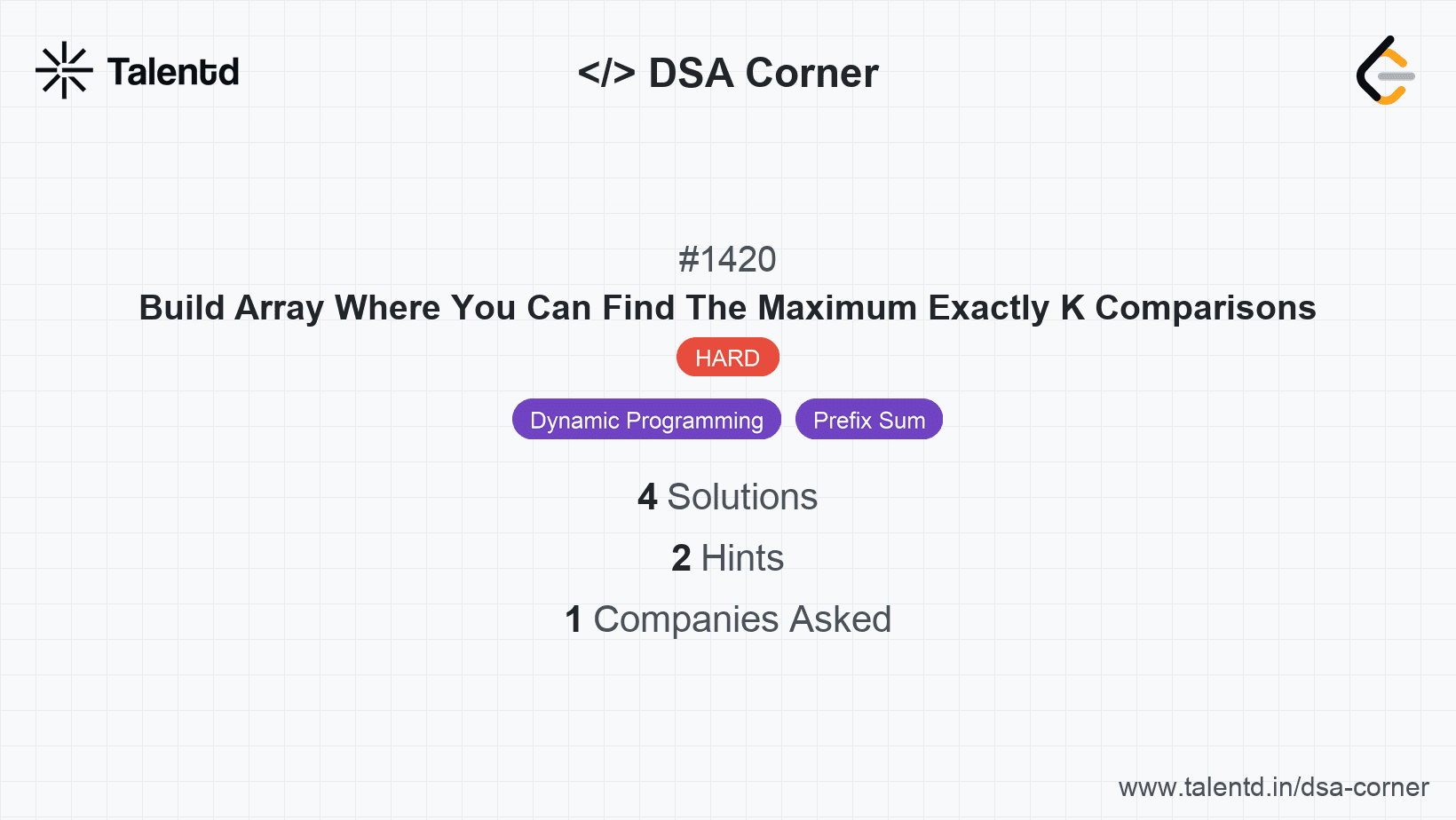 Talentd

</> DSA Corner

#1420

Build Array Where You Can Find The Maximum Exactly K Comparisons

HARD

Dynamic Programming

Prefix Sum

4 Solutions

2 Hints

1 Companies Asked

www.talentd.in/dsa-corner